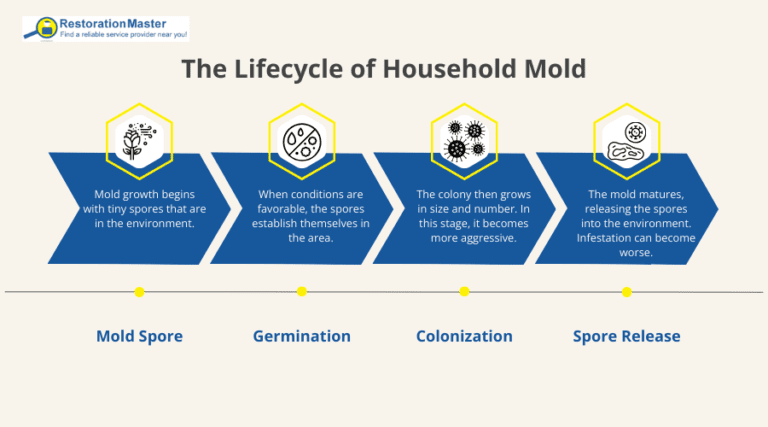 RestorationMaster
Find a reliable service provider near you!

The Lifecycle of Household Mold

Mold growth begins with tiny spores that are in the environment.

When conditions are favorable, the spores establish themselves in the area.

The colony then grows in size and number. In this stage, it becomes more aggressive.

The mold matures, releasing the spores into the environment. Infestation can become worse.

Mold Spore

Germination

Colonization

Spore Release